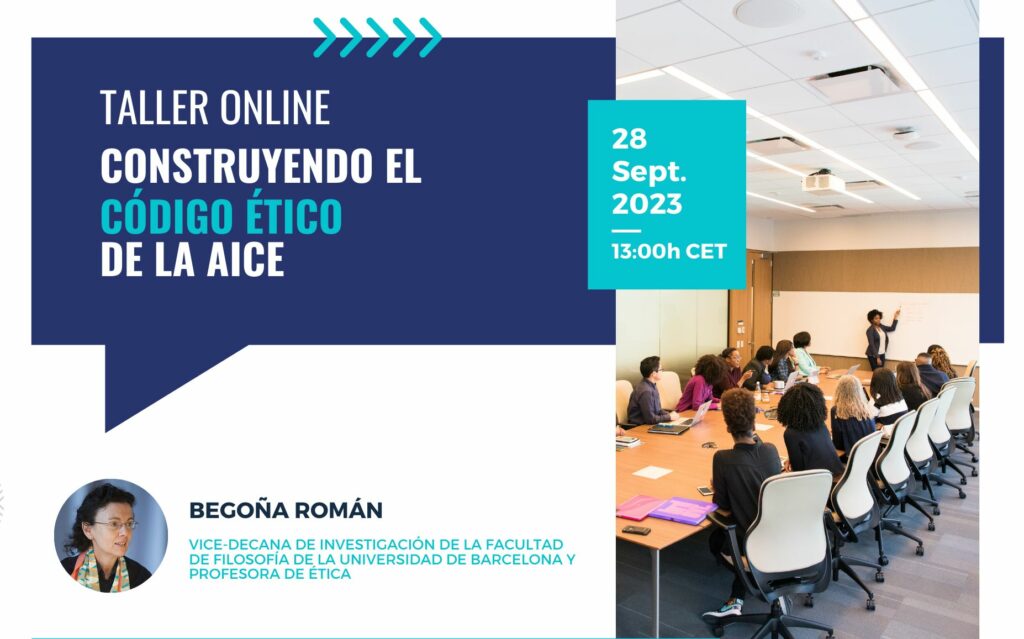 TALLER ONLINE
CONSTRUYENDO EL CÓDIGO ÉTICO DE LA AICE

28 Sept. 2023
13:00h CET

BEGOÑA ROMÁN

VICE-DECANA DE INVESTIGACIÓN DE LA FACULTAD DE FILOSOFÍA DE LA UNIVERSIDAD DE BARCELONA Y PROFESORA DE ÉTICA